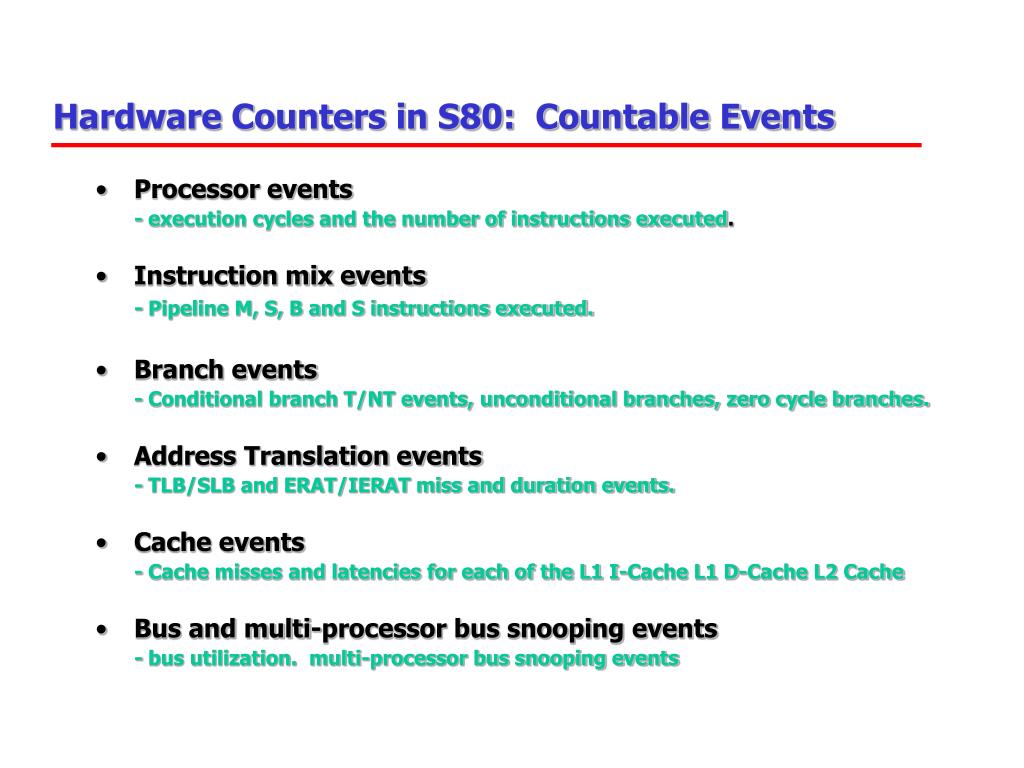 Hardware Counters in S80: Countable Events

• Processor events
- execution cycles and the number of instructions executed.

• Instruction mix events
- Pipeline M, S, B and S instructions executed.

• Branch events
- Conditional branch T/NT events, unconditional branches, zero cycle branches.

• Address Translation events
- TLB/SLB and ERAT/IERAT miss and duration events.

• Cache events
- Cache misses and latencies for each of the L1 I-Cache L1 D-Cache L2 Cache

• Bus and multi-processor bus snooping events
- bus utilization. multi-processor bus snooping events